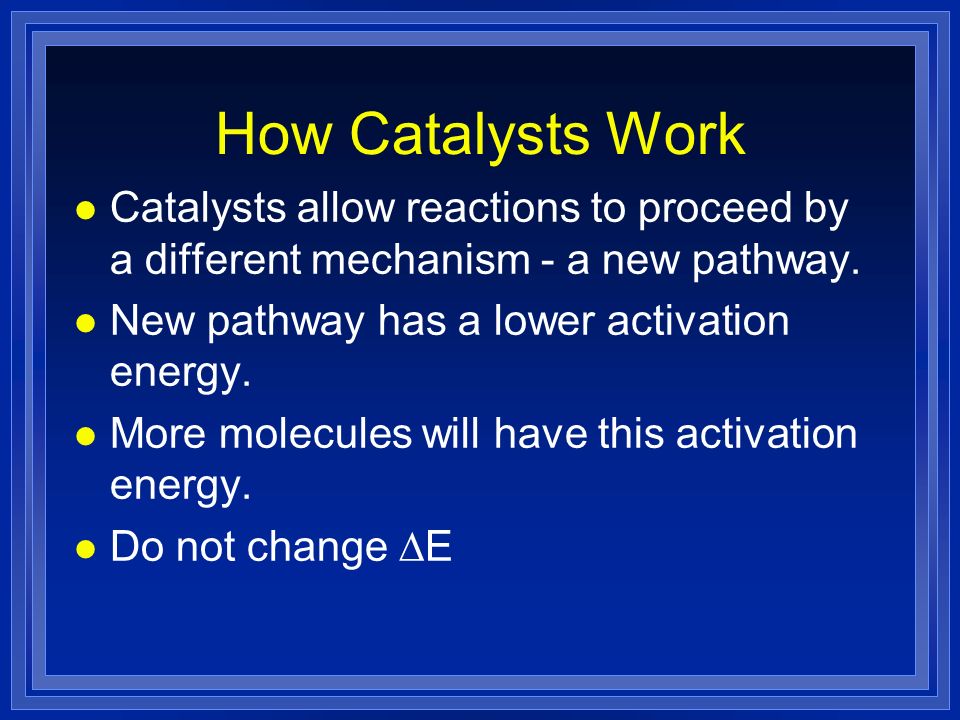 How Catalysts Work

- Catalysts allow reactions to proceed by a different mechanism - a new pathway.
- New pathway has a lower activation energy.
- More molecules will have this activation energy.
- Do not change $\Delta E$